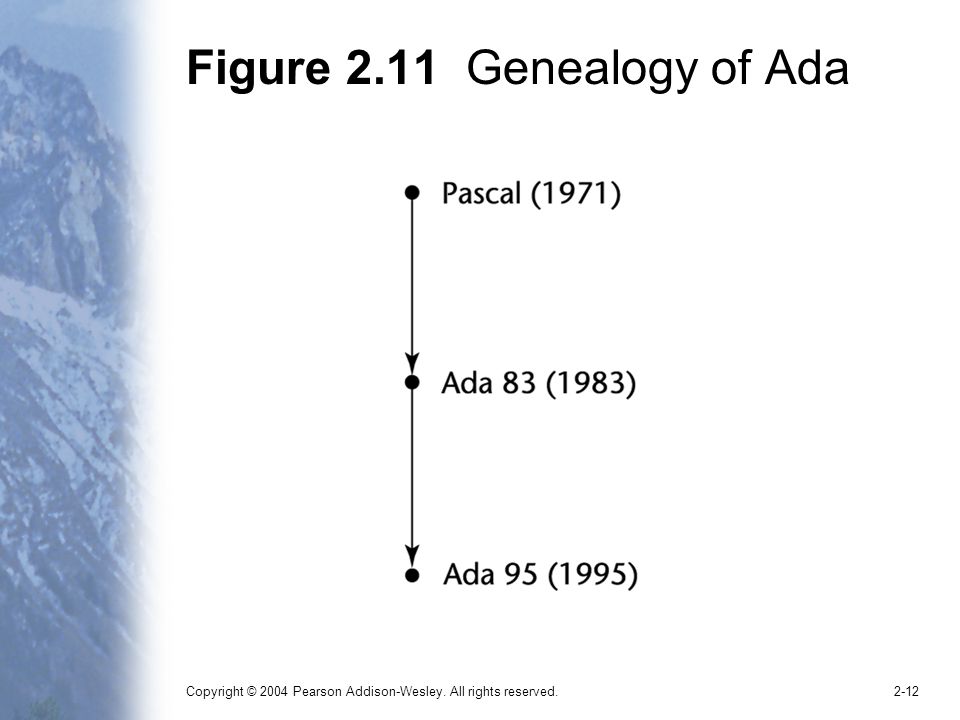 Figure 2.11 Genealogy of Ada

Pascal (1971)

Ada 83 (1983)

Ada 95 (1995)

Copyright © 2004 Pearson Addison-Wesley. All rights reserved.

2-12